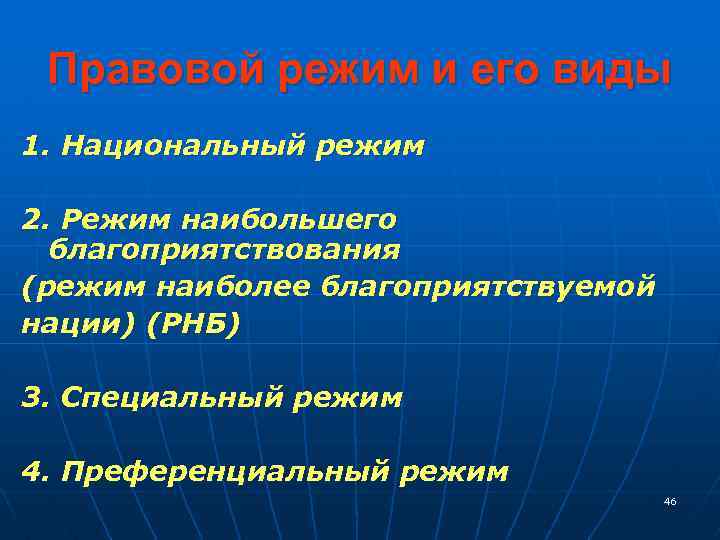 Правовой режим и его виды

1. Национальный режим

2. Режим наибольшего благоприятствования
(режим наиболее благоприятствуемой нации) (РНБ)

3. Специальный режим

4. Преференциальный режим

46